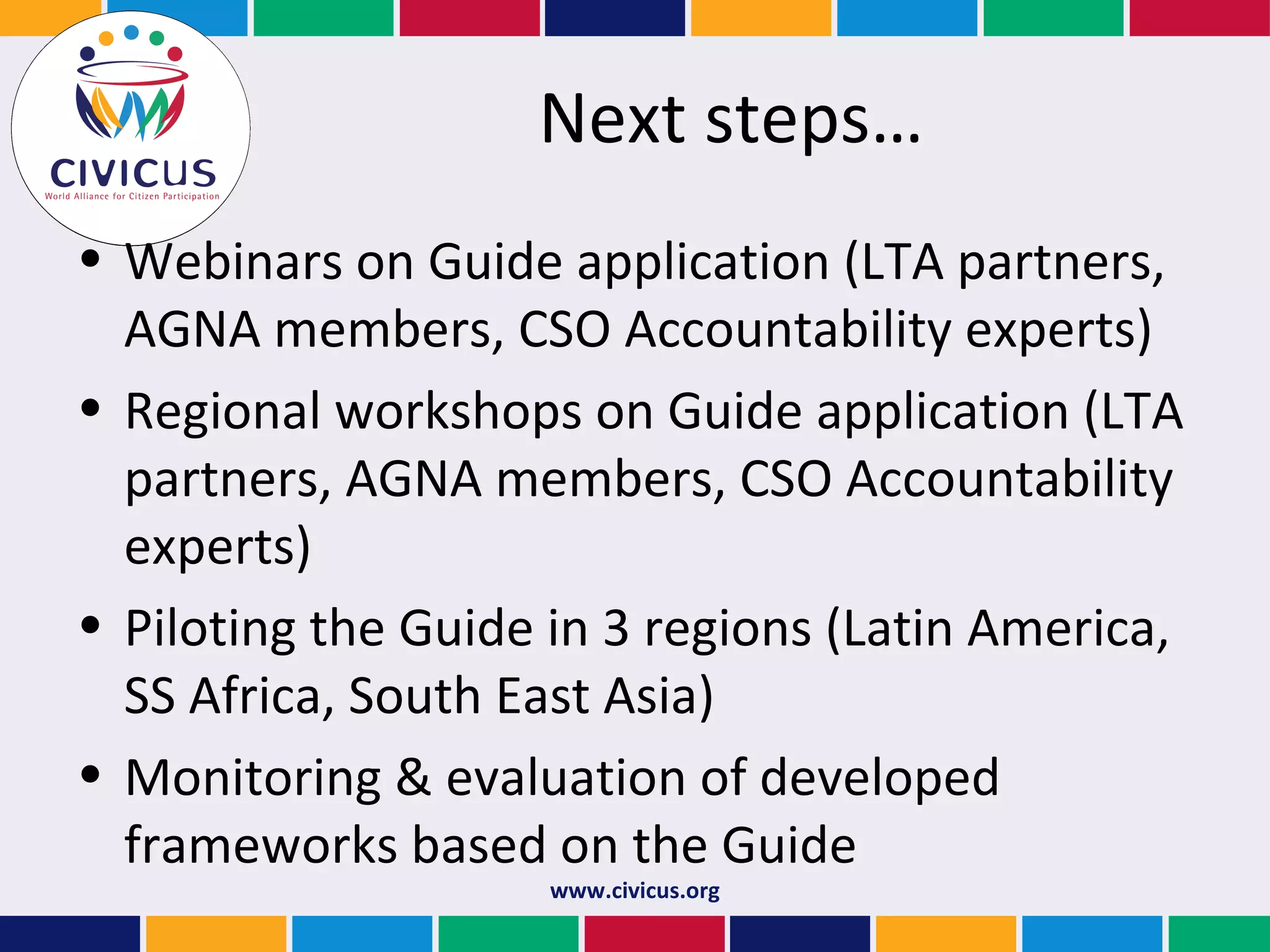 CIVICUS
World Alliance for Citizen Participation

Next steps…

• Webinars on Guide application (LTA partners, AGNA members, CSO Accountability experts)

• Regional workshops on Guide application (LTA partners, AGNA members, CSO Accountability experts)

• Piloting the Guide in 3 regions (Latin America, SS Africa, South East Asia)

• Monitoring & evaluation of developed frameworks based on the Guide

www.civicus.org